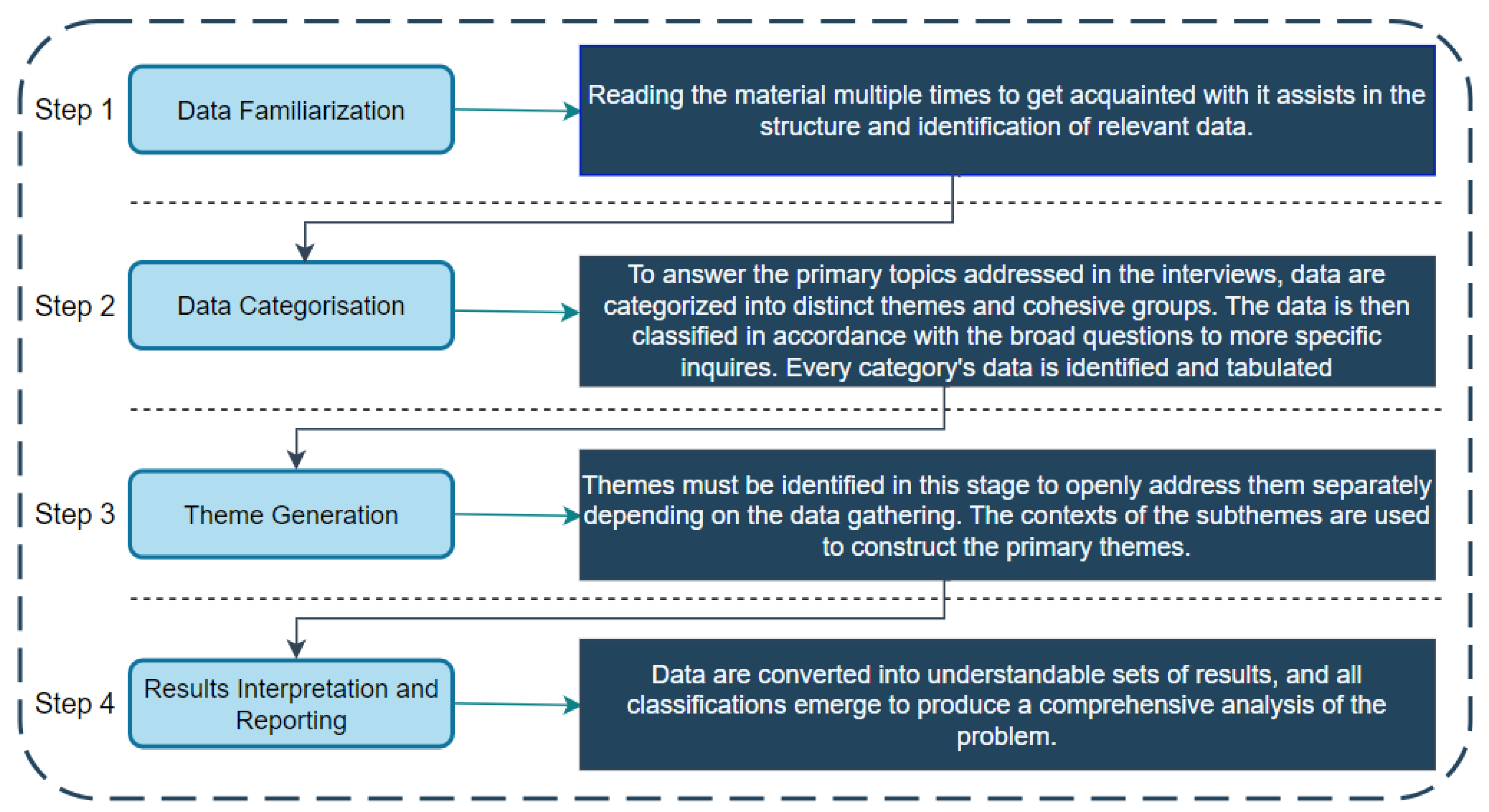 Step 1
Data Familiarization
Reading the material multiple times to get acquainted with it assists in the structure and identification of relevant data.

Step 2
Data Categorisation
To answer the primary topics addressed in the interviews, data are categorized into distinct themes and cohesive groups. The data is then classified in accordance with the broad questions to more specific inquires. Every category's data is identified and tabulated

Step 3
Theme Generation
Themes must be identified in this stage to openly address them separately depending on the data gathering. The contexts of the subthemes are used to construct the primary themes.

Step 4
Results Interpretation and Reporting
Data are converted into understandable sets of results, and all classifications emerge to produce a comprehensive analysis of the problem.